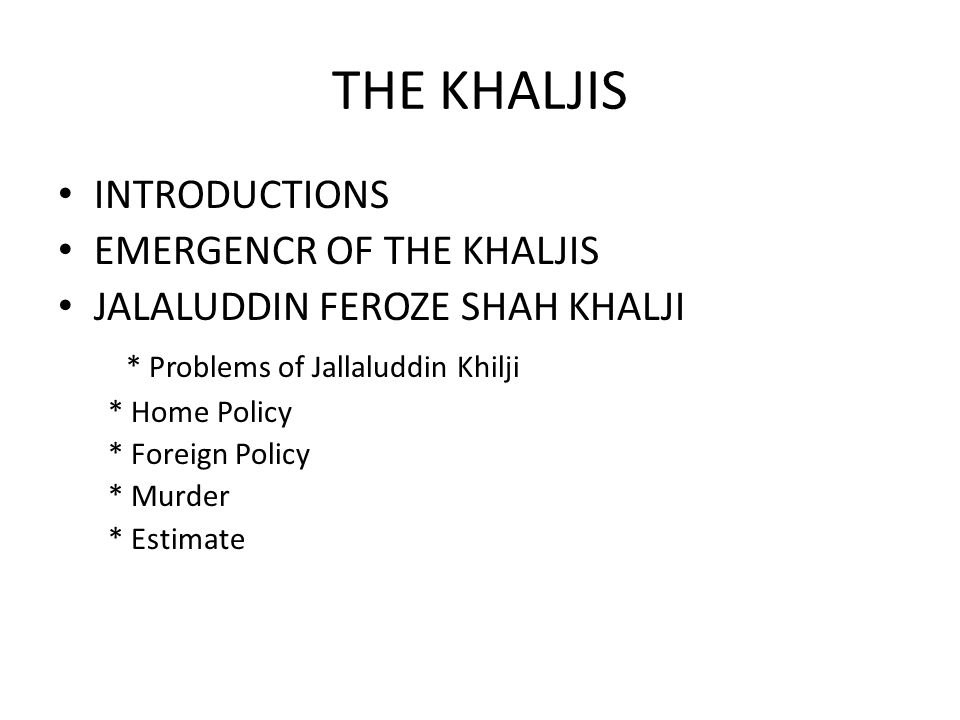 THE KHALJIS

• INTRODUCTIONS
• EMERGENCR OF THE KHALJIS
• JALALUDDIN FEROZE SHAH KHALJI

* Problems of Jallaluddin Khilji
* Home Policy
* Foreign Policy
* Murder
* Estimate